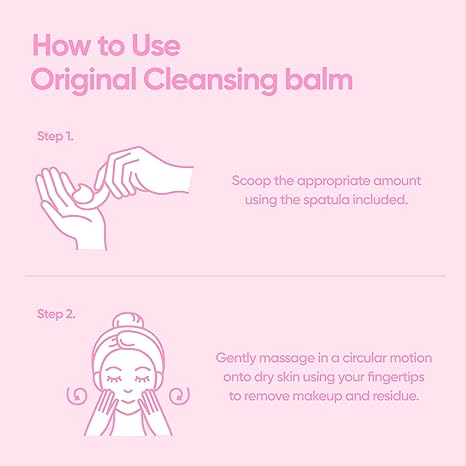 How to Use
Original Cleansing balm

Step 1.

Scoop the appropriate amount using the spatula included.

Step 2.

Gently massage in a circular motion onto dry skin using your fingertips to remove makeup and residue.